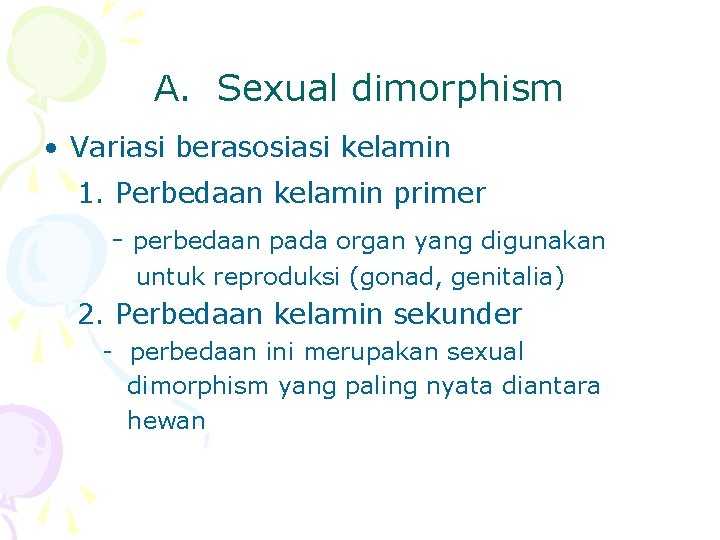 A. Sexual dimorphism

• Variasi berasosiasi kelamin

1. Perbedaan kelamin primer

- perbedaan pada organ yang digunakan untuk reproduksi (gonad, genitalia)

2. Perbedaan kelamin sekunder

- perbedaan ini merupakan sexual dimorphism yang paling nyata diantara hewan